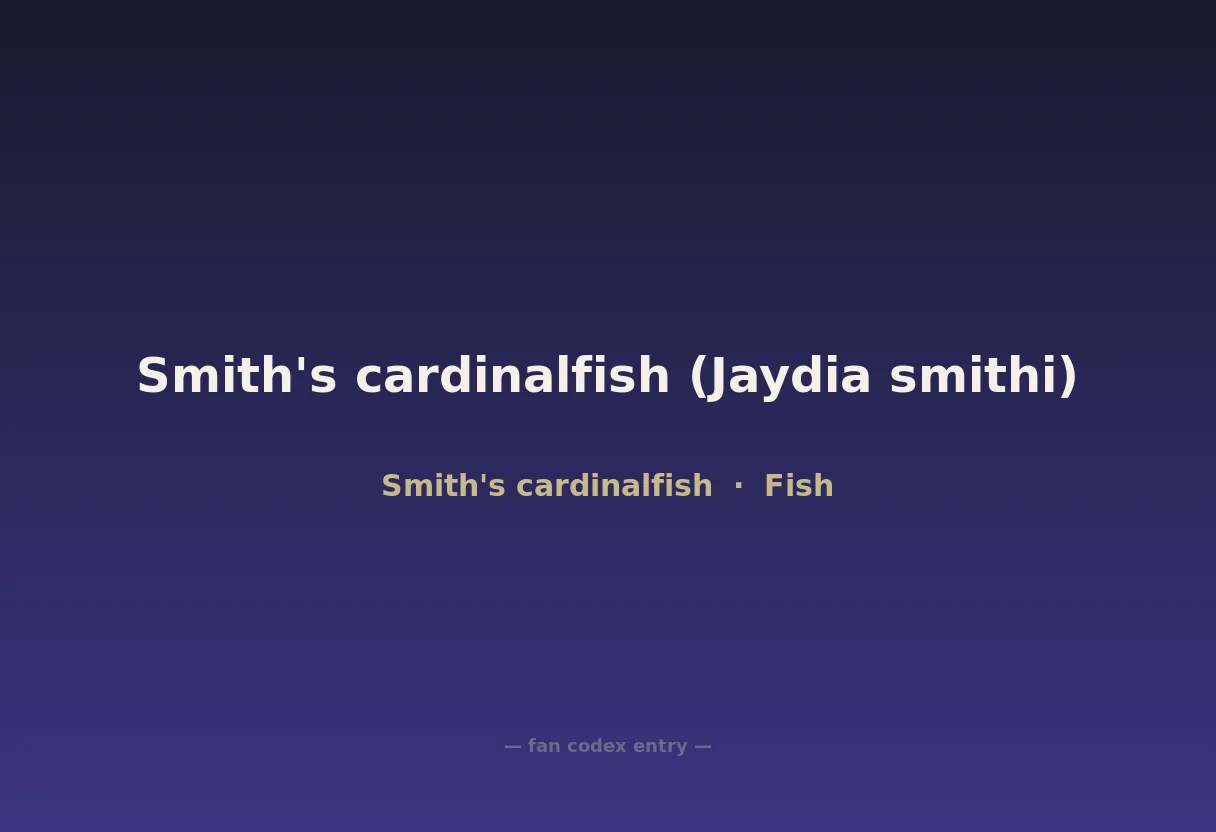 Smith's cardinalfish (Jaydia smithi)

Smith's cardinalfish · Fish

— fan codex entry —